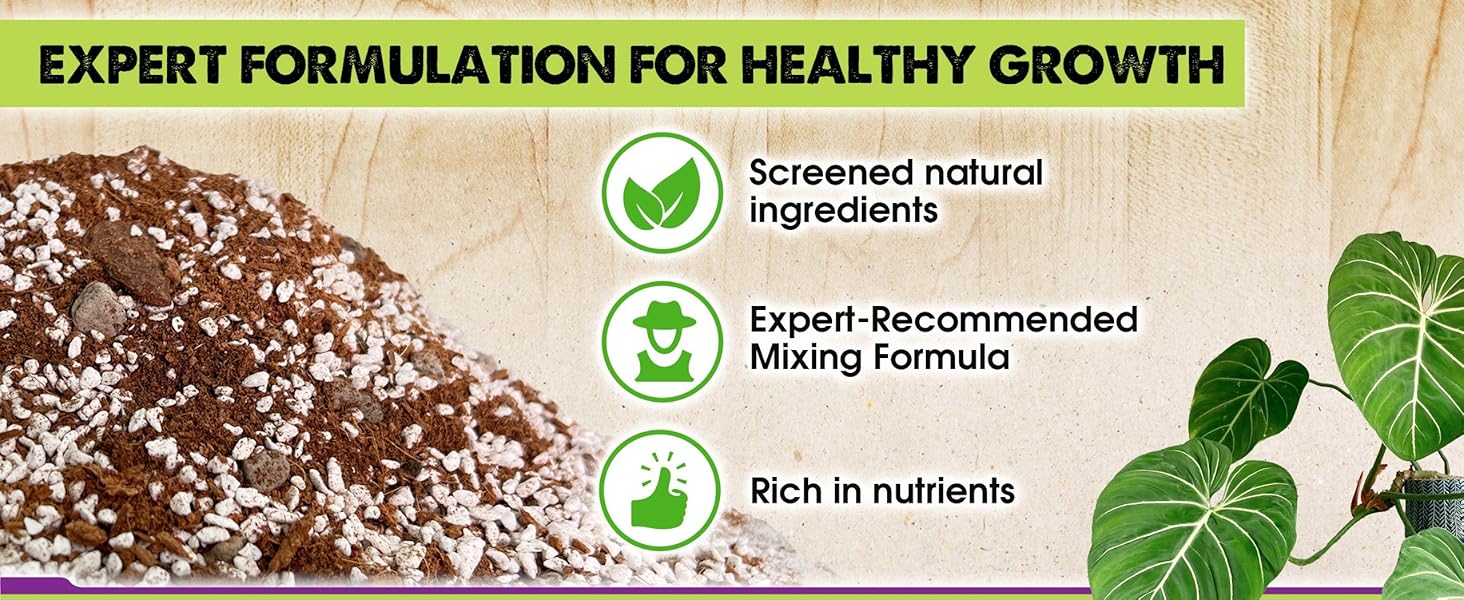 EXPERT FORMULATION FOR HEALTHY GROWTH

Screened natural ingredients

Expert-Recommended Mixing Formula

Rich in nutrients